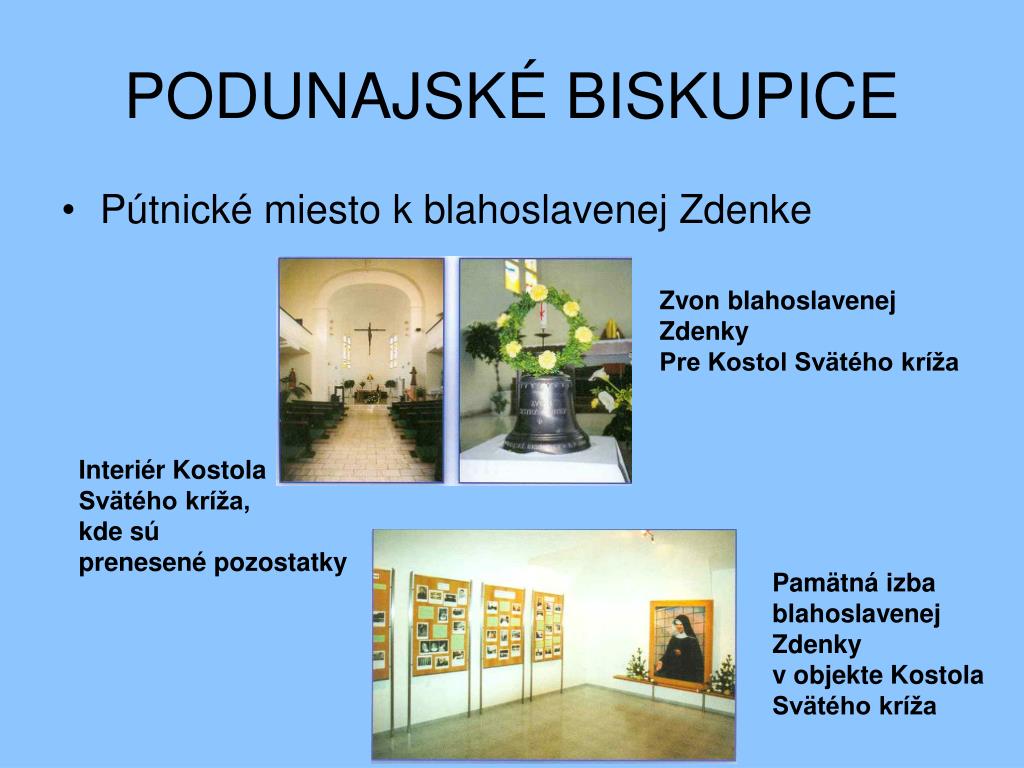 PODUNAJSKÉ BISKUPICE

• Pútnické miesto k blahoslavenej Zdenke

Zvon blahoslavenej Zdenky
Pre Kostol Svätého kríža

Interiér Kostola Svätého kríža, kde sú prenesené pozostatky

Pamätná izba blahoslavenej Zdenky v objekte Kostola Svätého kríža